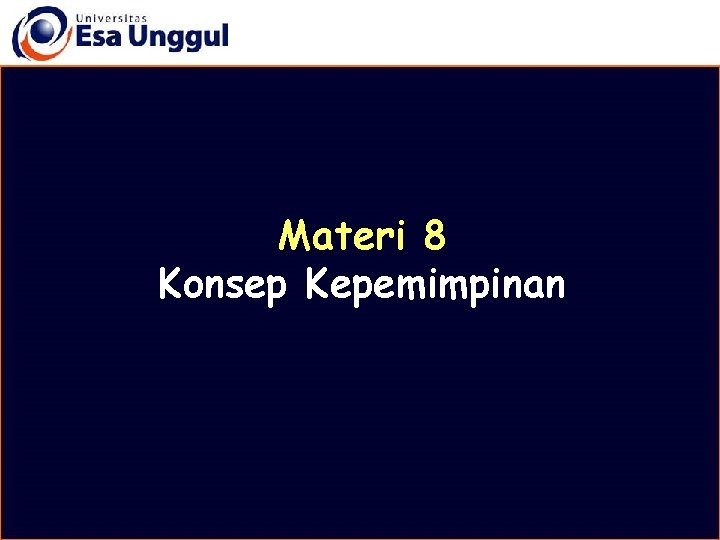 Universitas
Esa Unggul

Materi 8
Konsep Kepemimpinan